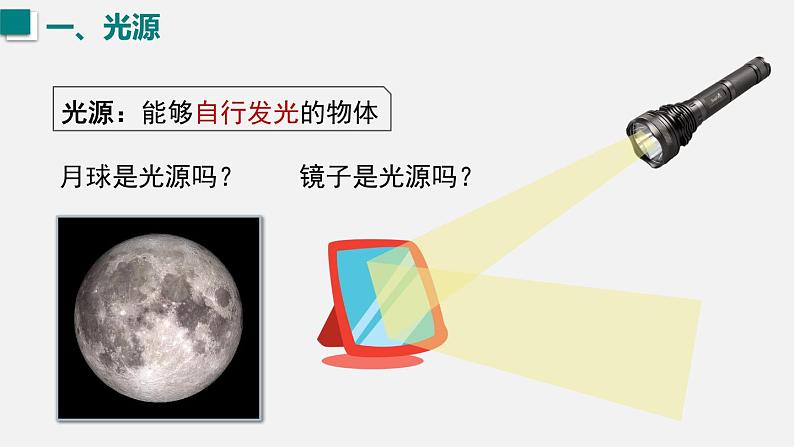 一、光源

光源：能够自行发光的物体

月球是光源吗？

镜子是光源吗？